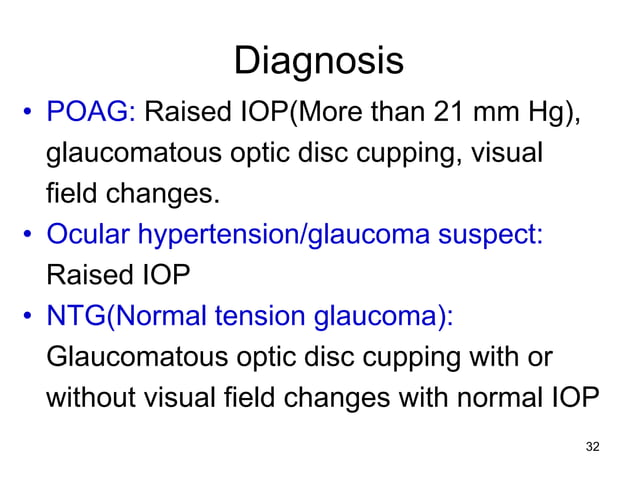 Diagnosis

• POAG: Raised IOP(More than 21 mm Hg), glaucomatous optic disc cupping, visual field changes.
• Ocular hypertension/glaucoma suspect: Raised IOP
• NTG(Normal tension glaucoma): Glaucomatous optic disc cupping with or without visual field changes with normal IOP

32